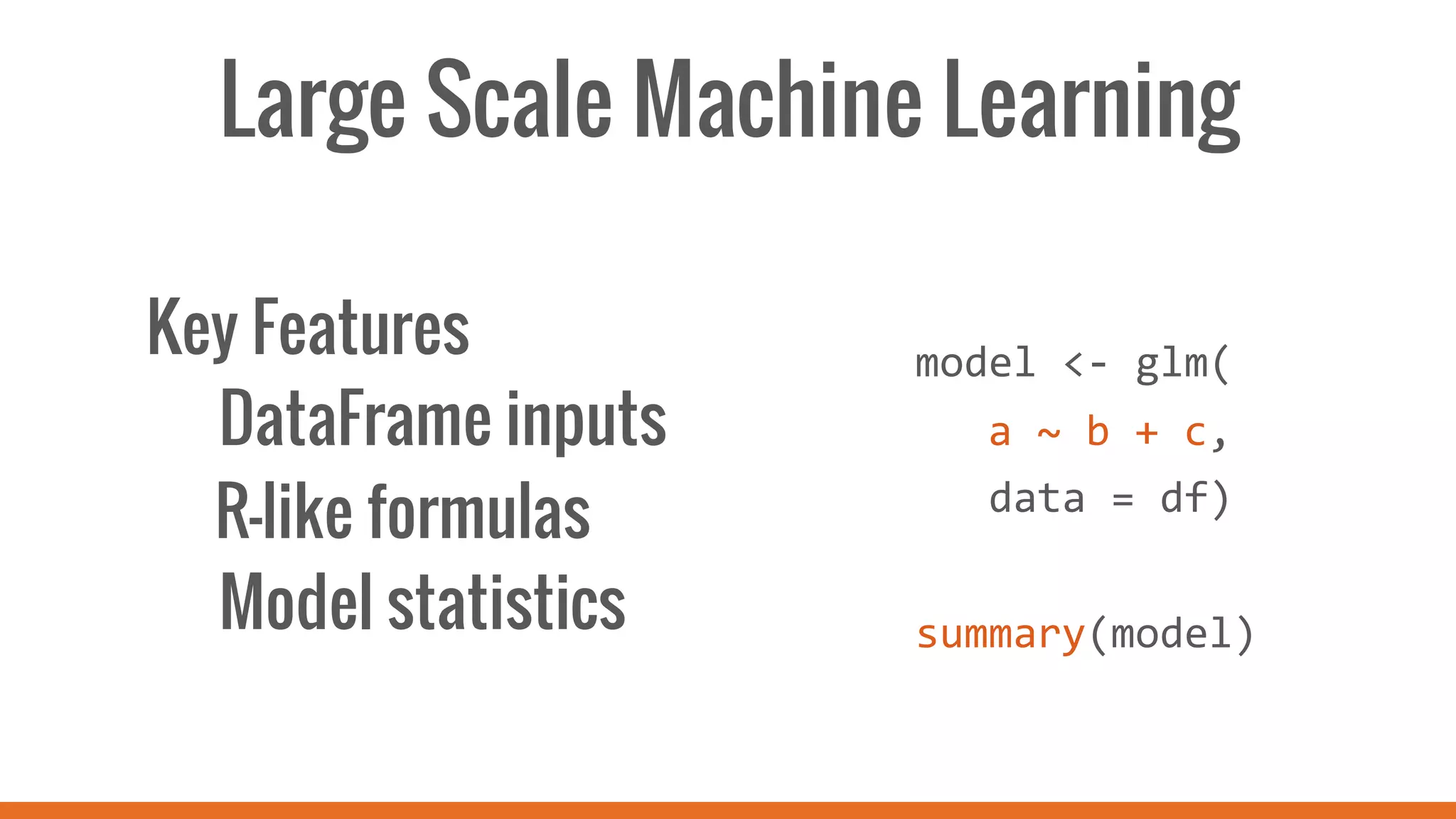 Large Scale Machine Learning

Key Features

DataFrame inputs

R-like formulas

Model statistics

model <- glm(
  a ~ b + c,
  data = df)

summary(model)